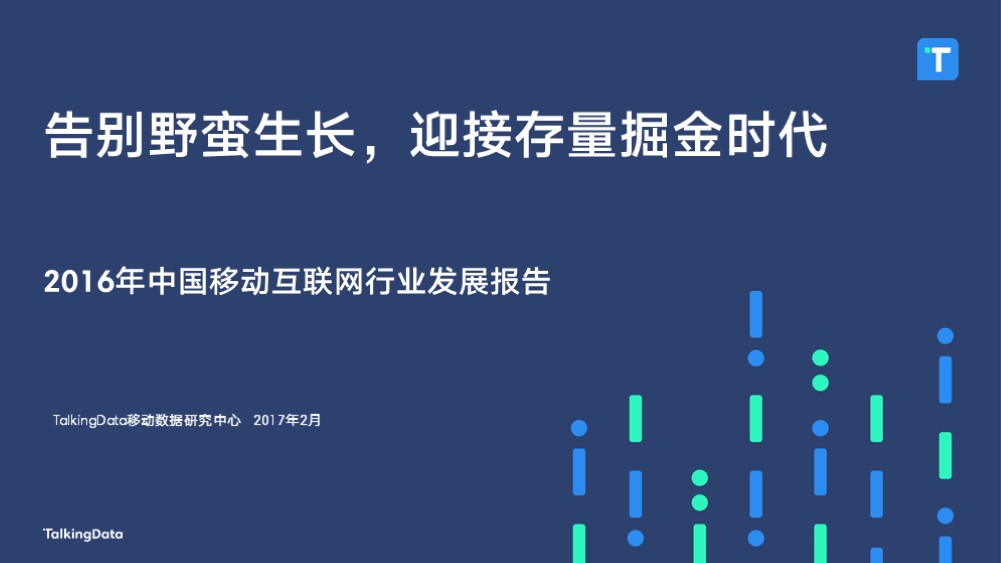 T

告别野蛮生长，迎接存量掘金时代

2016年中国移动互联网行业发展报告

TalkingData移动数据研究中心 2017年2月

TalkingData